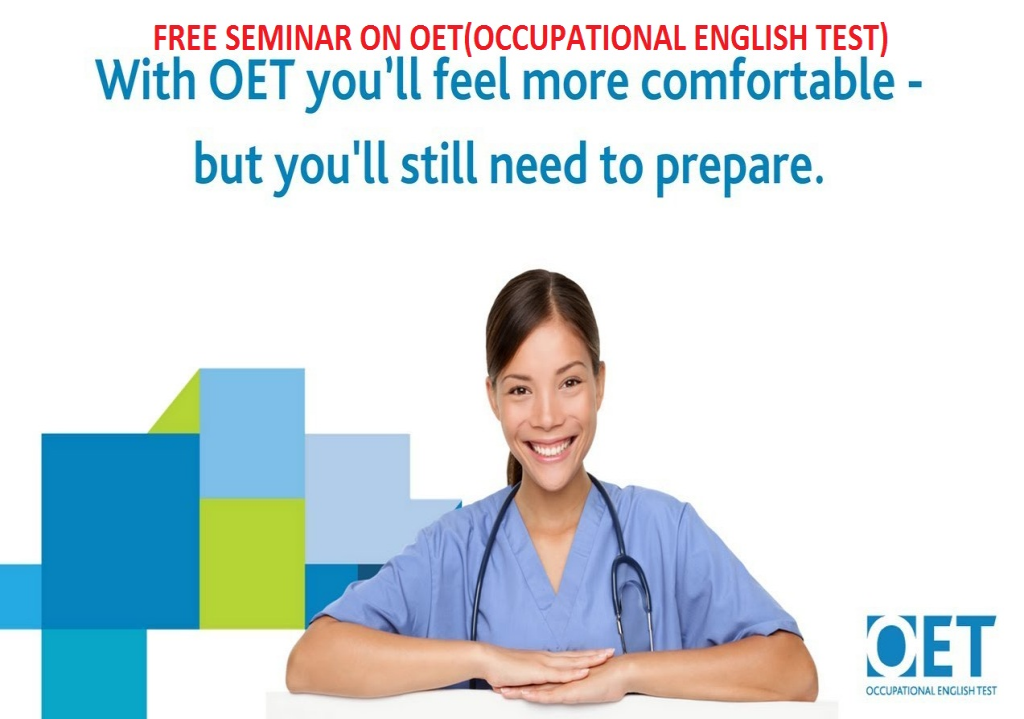 FREE SEMINAR ON OET(OCCUPATIONAL ENGLISH TEST)

With OET you'll feel more comfortable - but you'll still need to prepare.

OET
OCCUPATIONAL ENGLISH TEST